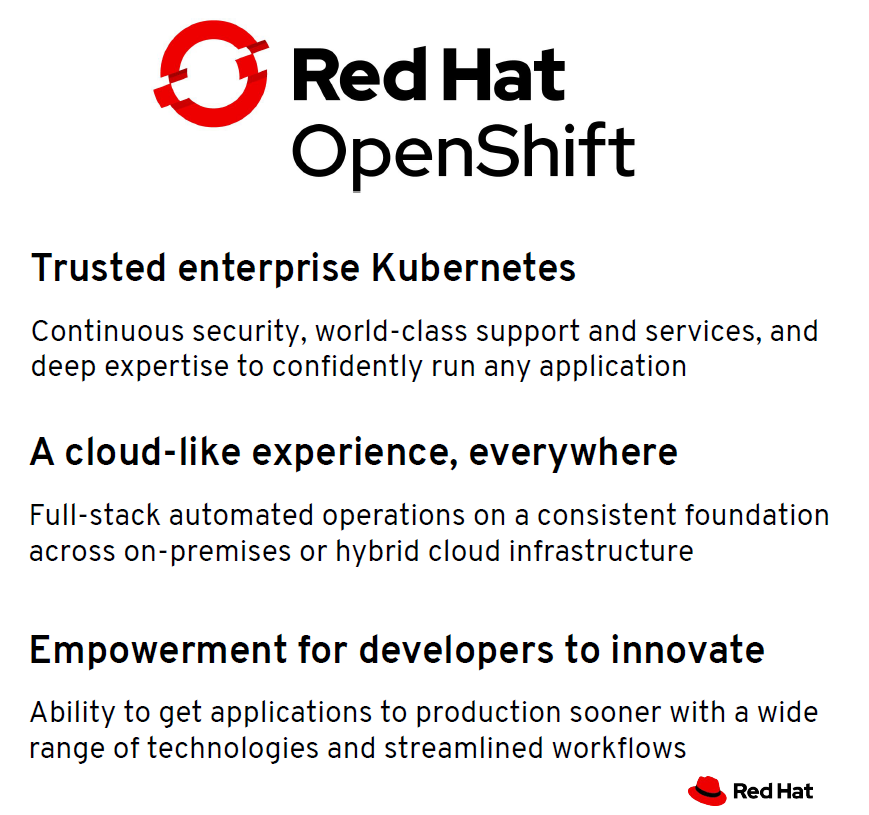 Red Hat
OpenShift

Trusted enterprise Kubernetes

Continuous security, world-class support and services, and deep expertise to confidently run any application

A cloud-like experience, everywhere

Full-stack automated operations on a consistent foundation across on-premises or hybrid cloud infrastructure

Empowerment for developers to innovate

Ability to get applications to production sooner with a wide range of technologies and streamlined workflows

Red Hat